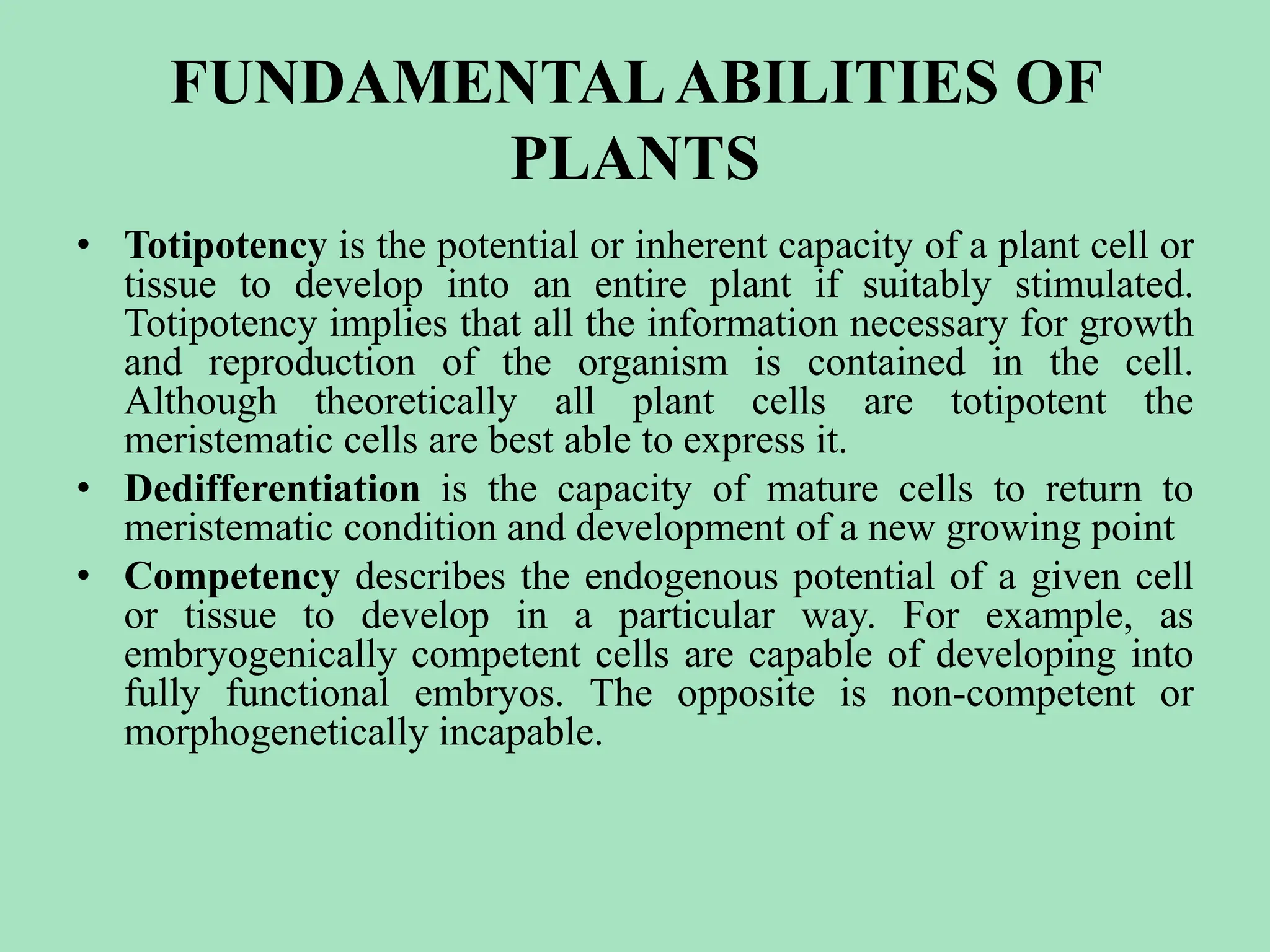 FUNDAMENTAL ABILITIES OF PLANTS

• Totipotency is the potential or inherent capacity of a plant cell or tissue to develop into an entire plant if suitably stimulated. Totipotency implies that all the information necessary for growth and reproduction of the organism is contained in the cell. Although theoretically all plant cells are totipotent the meristematic cells are best able to express it.

• Dedifferentiation is the capacity of mature cells to return to meristematic condition and development of a new growing point

• Competency describes the endogenous potential of a given cell or tissue to develop in a particular way. For example, as embryogenically competent cells are capable of developing into fully functional embryos. The opposite is non-competent or morphogenetically incapable.